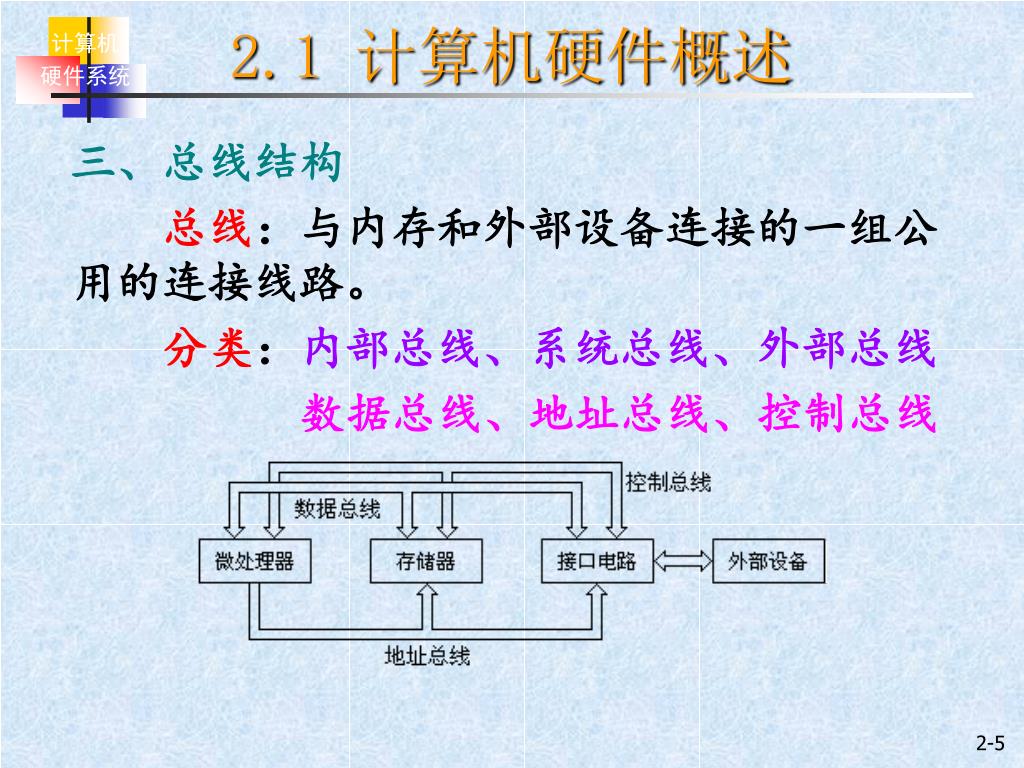 计算机
硬件系统

2.1 计算机硬件概述

三、总线结构

总线：与内存和外部设备连接的一组公用的连接线路。

分类：内部总线、系统总线、外部总线
数据总线、地址总线、控制总线

控制总线
数据总线
微处理器
存储器
接口电路
外部设备
地址总线

2-5